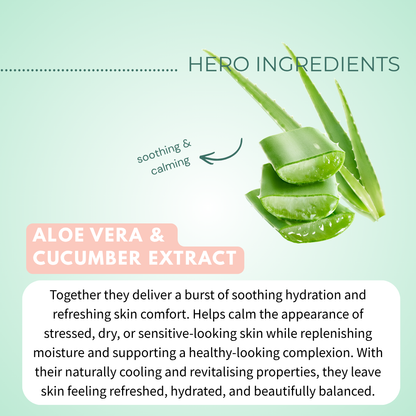 HERO INGREDIENTS

soothing & calming

ALOE VERA & CUCUMBER EXTRACT

Together they deliver a burst of soothing hydration and refreshing skin comfort. Helps calm the appearance of stressed, dry, or sensitive-looking skin while replenishing moisture and supporting a healthy-looking complexion. With their naturally cooling and revitalising properties, they leave skin feeling refreshed, hydrated, and beautifully balanced.